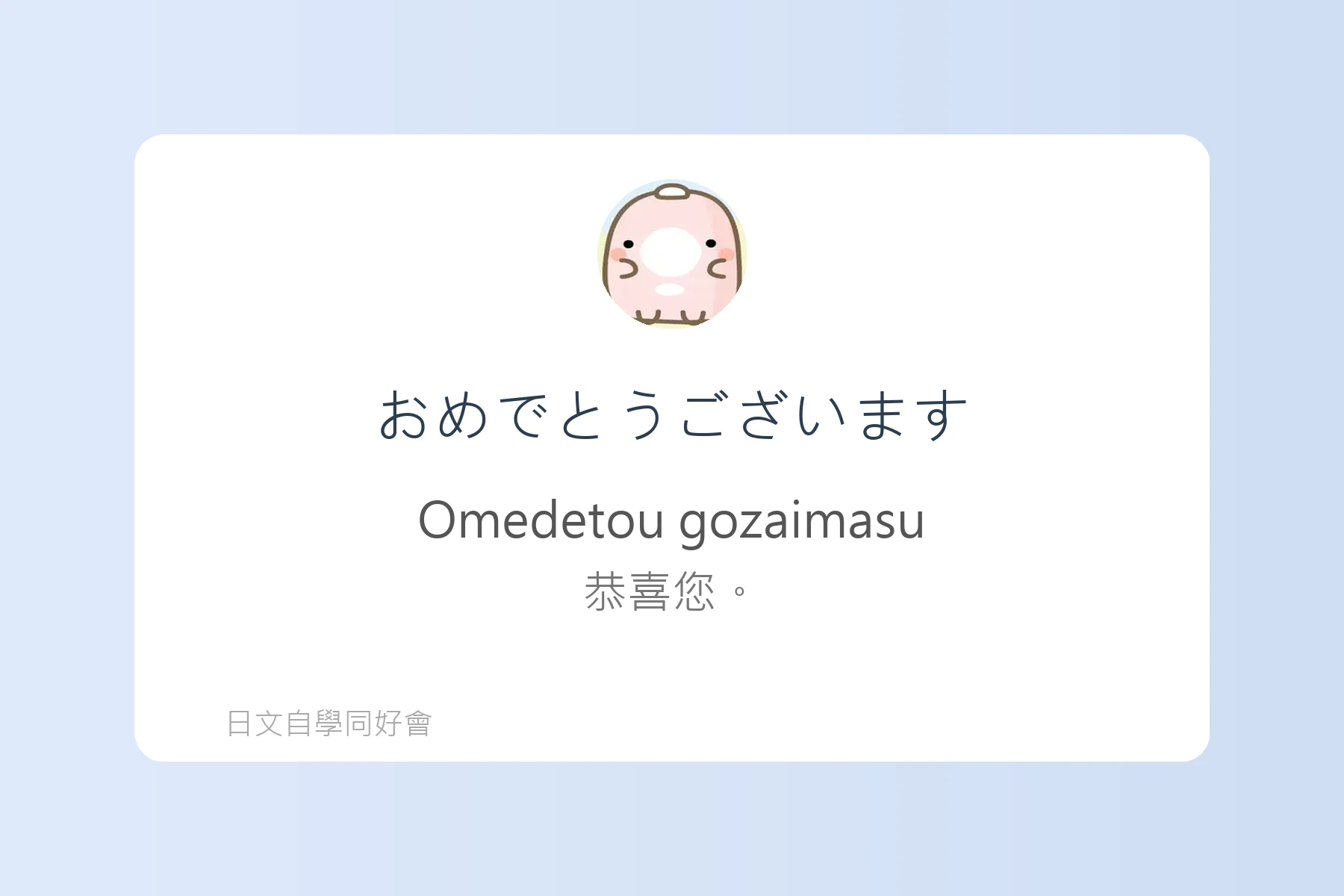 おめでとうございます

Omedetou gozaimasu

恭喜您。

日文自學同好會